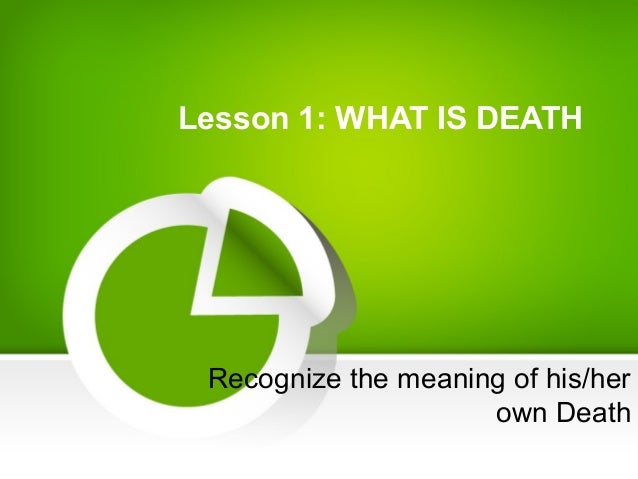 Lesson 1: WHAT IS DEATH

Recognize the meaning of his/her own Death